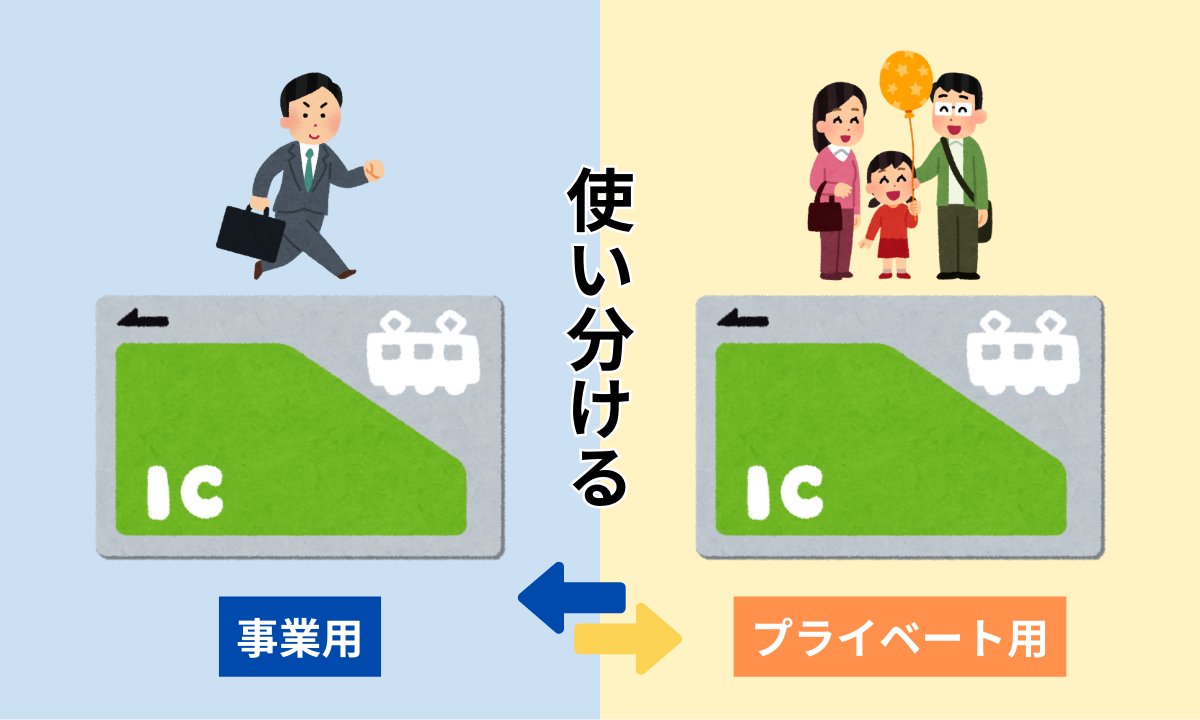 使い分ける

IC

IC

事業用

プライベート用